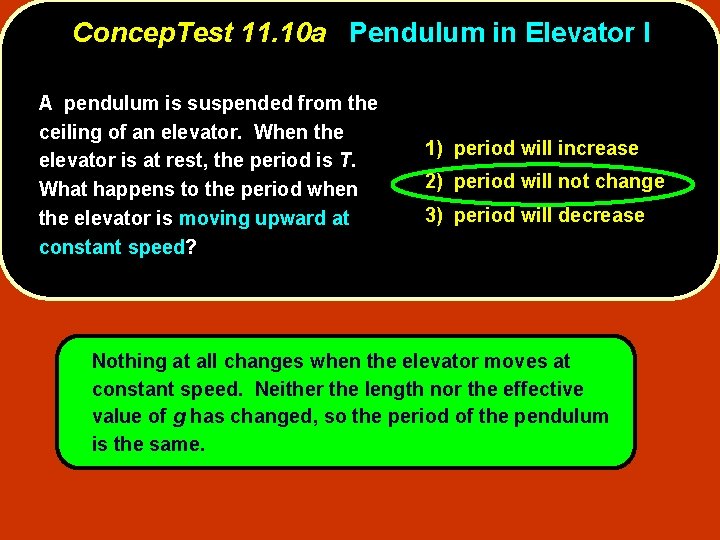 ConcepTest 11.10a Pendulum in Elevator I

A pendulum is suspended from the ceiling of an elevator. When the elevator is at rest, the period is $T$. What happens to the period when the elevator is moving upward at constant speed?

1) period will increase
2) period will not change
3) period will decrease

Nothing at all changes when the elevator moves at constant speed. Neither the length nor the effective value of $g$ has changed, so the period of the pendulum is the same.